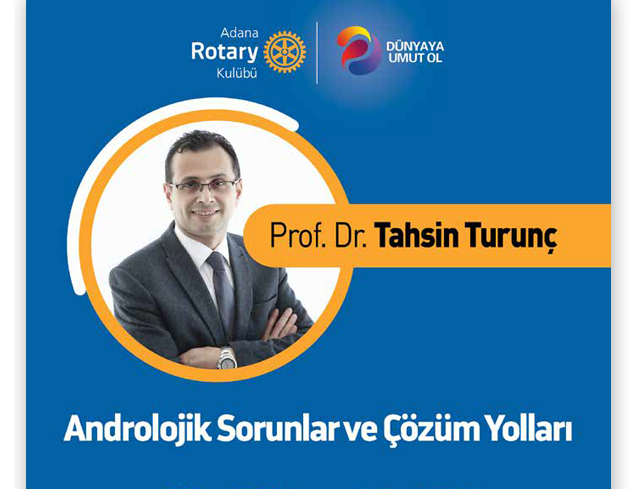 Adana
Rotary
Kulübü

DÜNYAYA
UMUT OL

Prof. Dr. Tahsin Turunç

Androlojik Sorunlar ve Çözüm Yolları